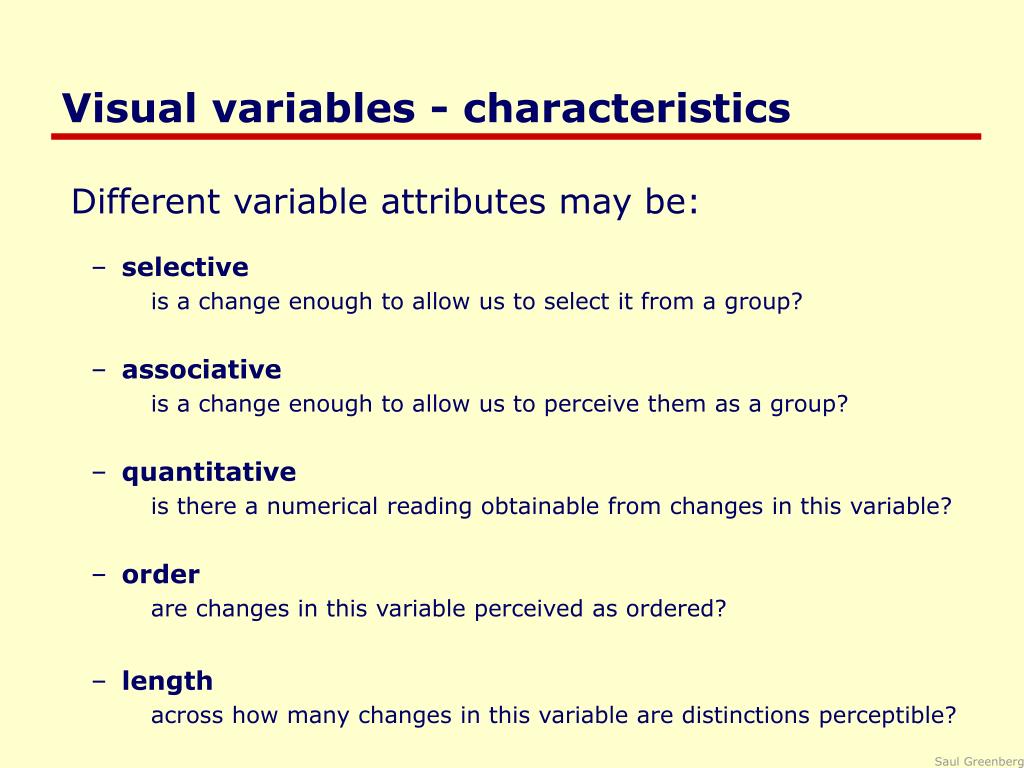 Visual variables - characteristics

Different variable attributes may be:

– selective
is a change enough to allow us to select it from a group?

– associative
is a change enough to allow us to perceive them as a group?

– quantitative
is there a numerical reading obtainable from changes in this variable?

– order
are changes in this variable perceived as ordered?

– length
across how many changes in this variable are distinctions perceptible?

Saul Greenberg